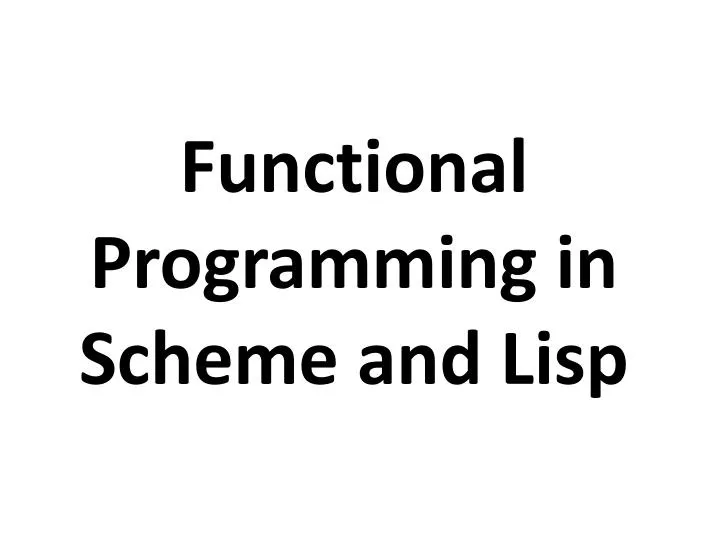 Functional Programming in Scheme and Lisp